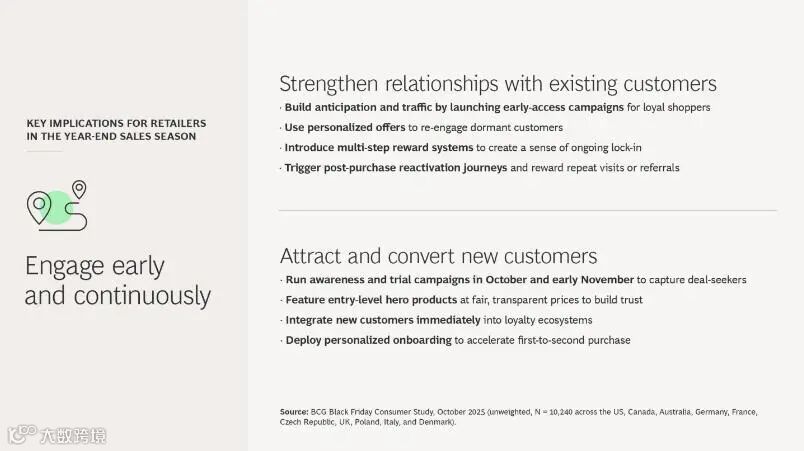 KEY IMPLICATIONS FOR RETAILERS IN THE YEAR-END SALES SEASON

Engage early and continuously

Strengthen relationships with existing customers

· Build anticipation and traffic by launching early-access campaigns for loyal shoppers
· Use personalized offers to re-engage dormant customers
· Introduce multi-step reward systems to create a sense of ongoing lock-in
· Trigger post-purchase reactivation journeys and reward repeat visits or referrals

Attract and convert new customers

· Run awareness and trial campaigns in October and early November to capture deal-seekers
· Feature entry-level hero products at fair, transparent prices to build trust
· Integrate new customers immediately into loyalty ecosystems
· Deploy personalized onboarding to accelerate first-to-second purchase

Source: BCG Black Friday Consumer Study, October 2025 (unweighted, N = 10,240 across the US, Canada, Australia, Germany, France, Czech Republic, UK, Poland, Italy, and Denmark).

大数跨境